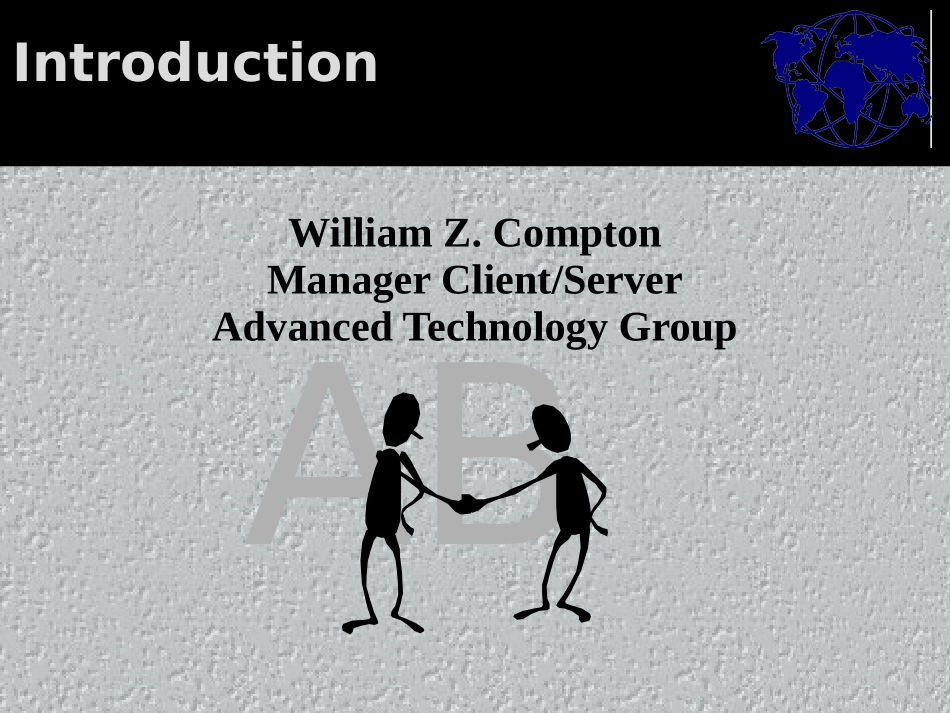 Introduction

William Z. Compton
Manager Client/Server
Advanced Technology Group

AB